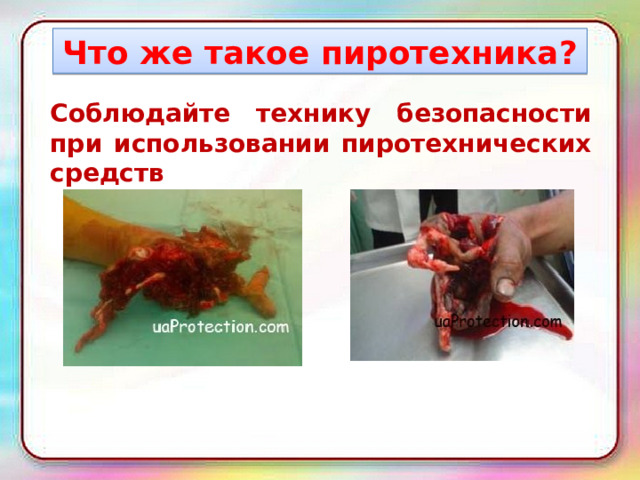 Что же такое пиротехника?

Соблюдайте технику безопасности при использовании пиротехнических средств

uaProtection.com

uaProtection.com